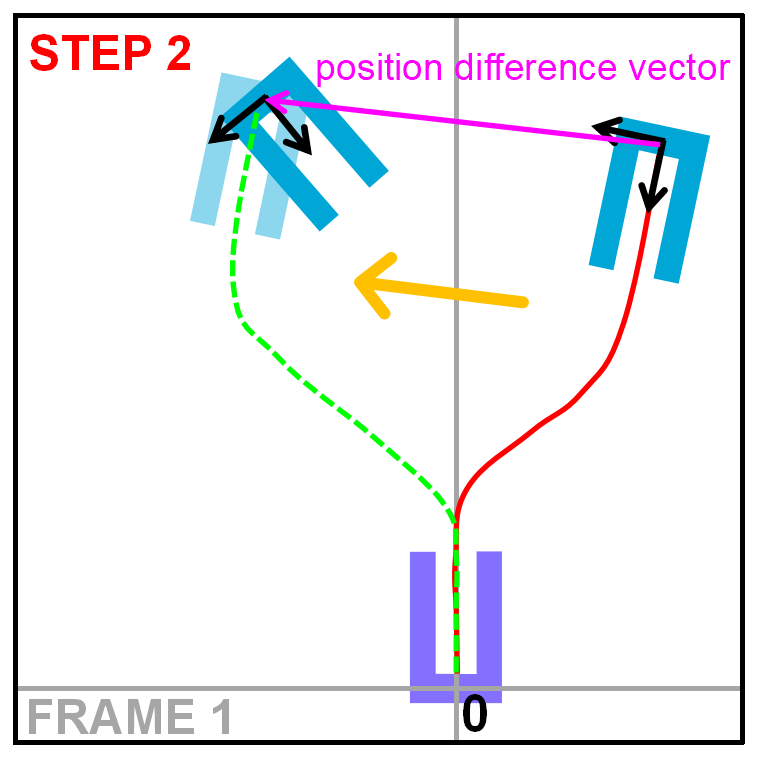 STEP 2

position difference vector

FRAME 1

0